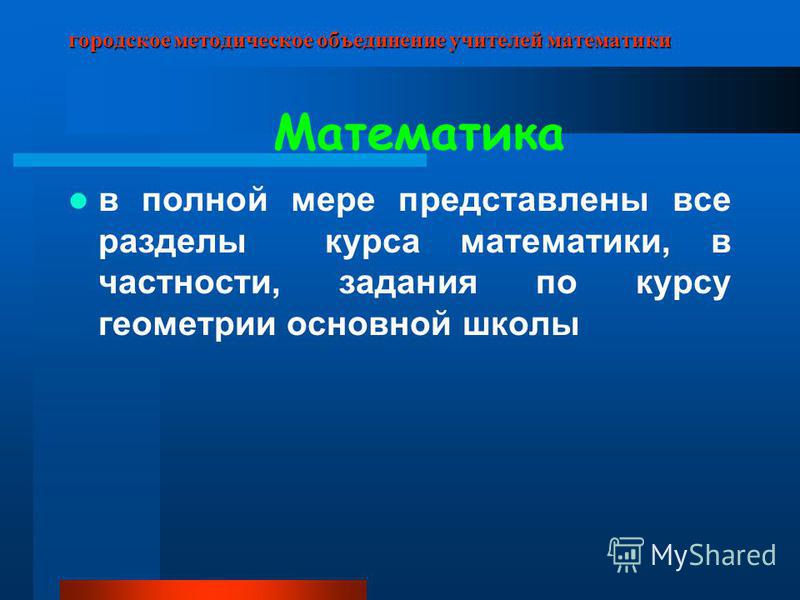 городское методическое объединение учителей математики

Математика

в полной мере представлены все разделы курса математики, в частности, задания по курсу геометрии основной школы

MyShared